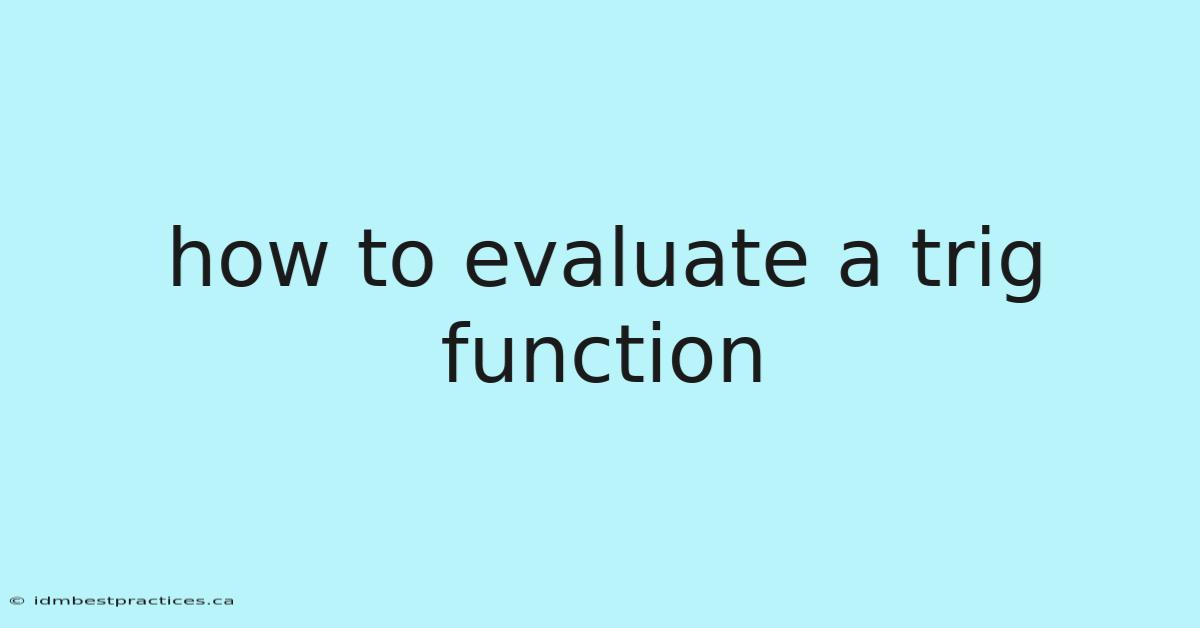 how to evaluate a trig function

© idmbestpractices.ca